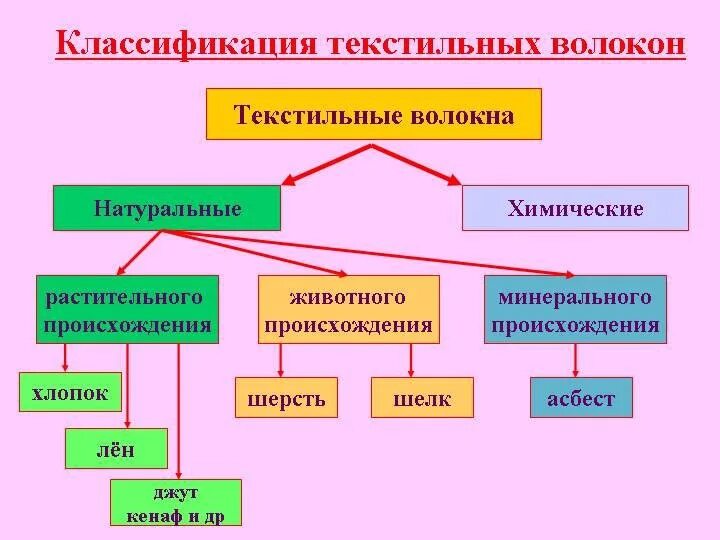 Классификация текстильных волокон

Текстильные волокна

Натуральные

Химические

растительного происхождения

животного происхождения

минерального происхождения

хлопок

лён

джут кенаф и др

шерсть

шелк

асбест